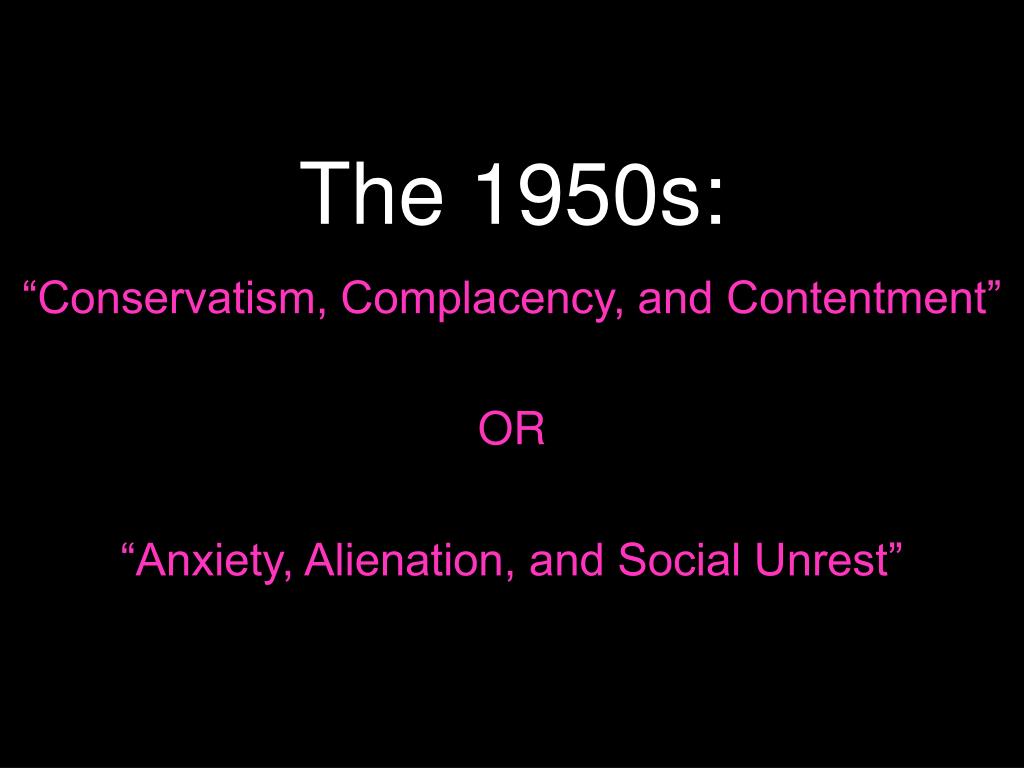 The 1950s:

“Conservatism, Complacency, and Contentment”

OR

“Anxiety, Alienation, and Social Unrest”